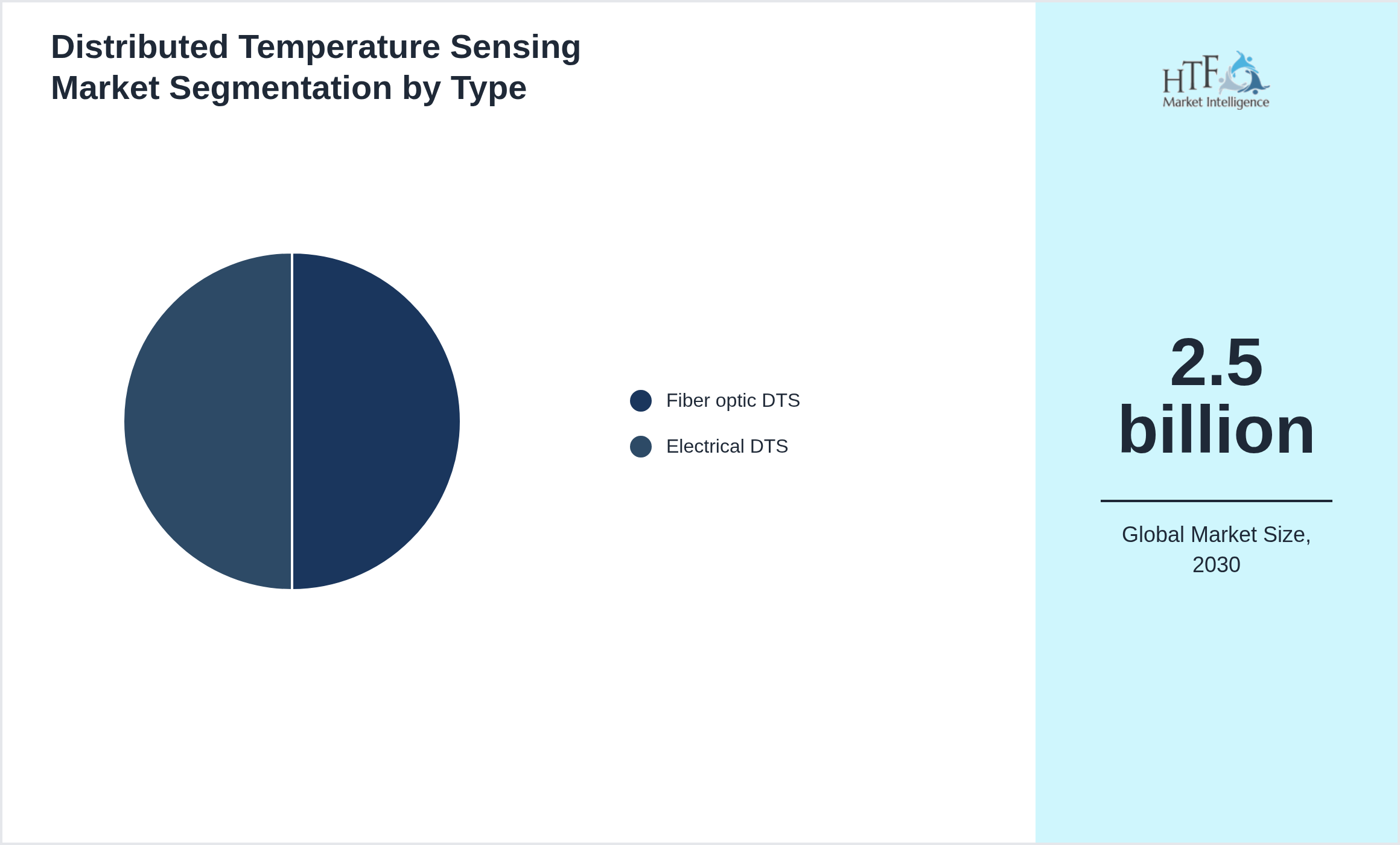 Distributed Temperature Sensing Market Segmentation by Type

Fiber optic DTS

Electrical DTS

HTF
Market Intelligence

2.5 billion

Global Market Size, 2030